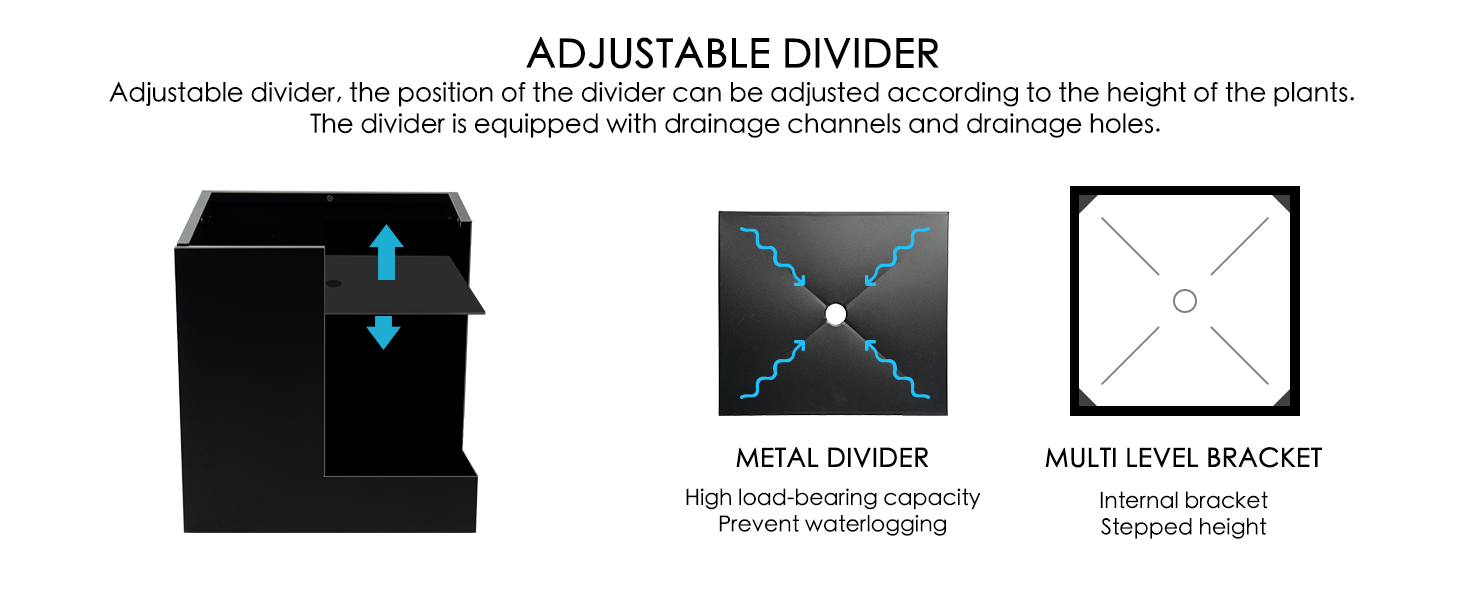 ADJUSTABLE DIVIDER

Adjustable divider, the position of the divider can be adjusted according to the height of the plants. The divider is equipped with drainage channels and drainage holes.

METAL DIVIDER

High load-bearing capacity
Prevent waterlogging

MULTI LEVEL BRACKET

Internal bracket
Stepped height